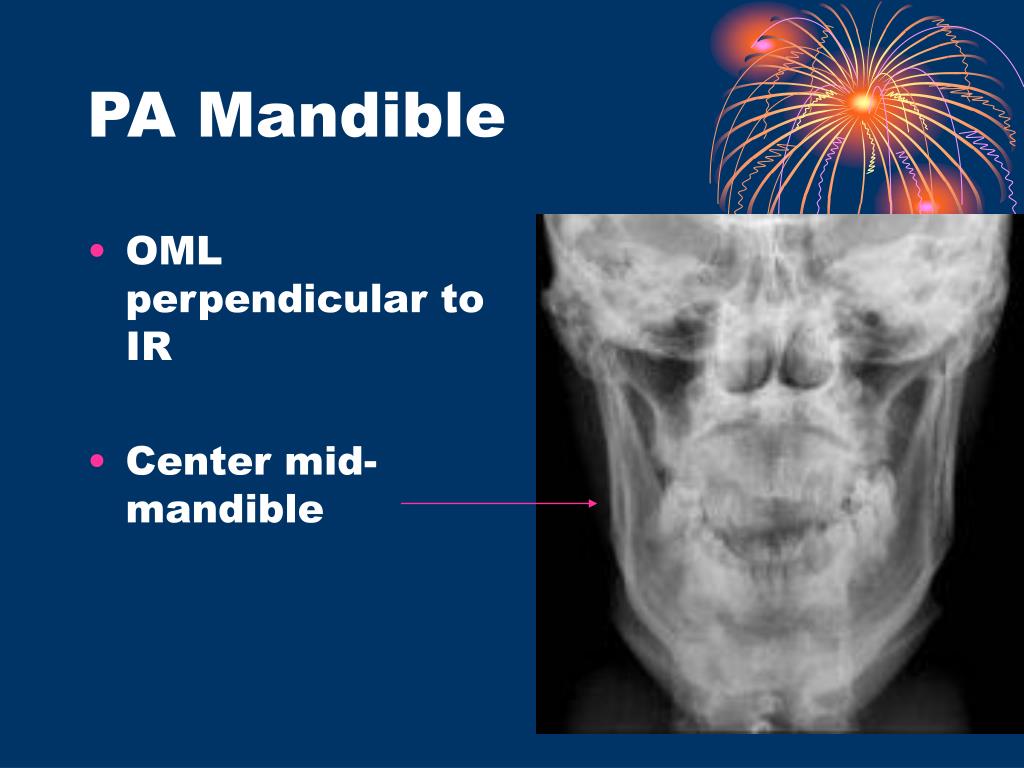 PA Mandible

• OML perpendicular to IR

• Center mid-mandible